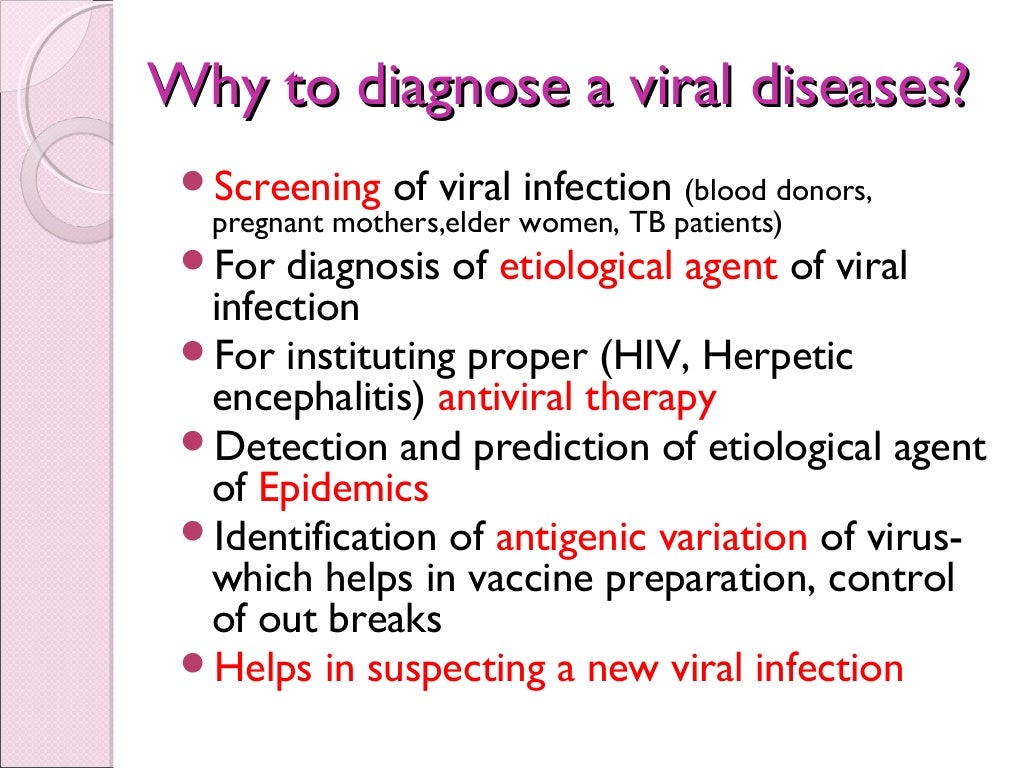 Why to diagnose a viral diseases?

- Screening of viral infection (blood donors, pregnant mothers,elder women, TB patients)
- For diagnosis of etiological agent of viral infection
- For instituting proper (HIV, Herpetic encephalitis) antiviral therapy
- Detection and prediction of etiological agent of Epidemics
- Identification of antigenic variation of virus- which helps in vaccine preparation, control of out breaks
- Helps in suspecting a new viral infection